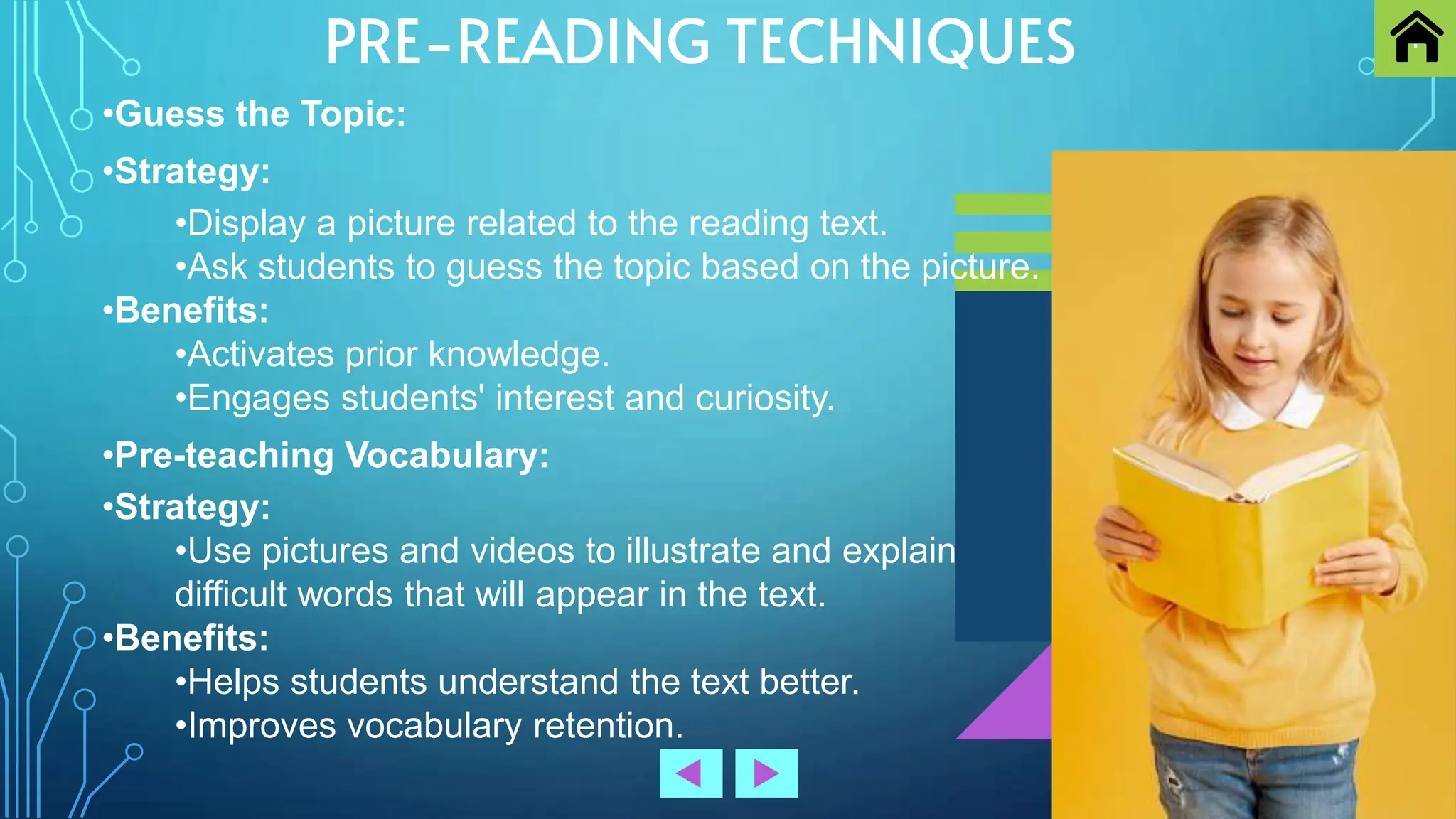 PRE-READING TECHNIQUES

•Guess the Topic:

•Strategy:

•Display a picture related to the reading text.
•Ask students to guess the topic based on the picture.

•Benefits:

•Activates prior knowledge.
•Engages students' interest and curiosity.

•Pre-teaching Vocabulary:

•Strategy:

•Use pictures and videos to illustrate and explain difficult words that will appear in the text.

•Benefits:

•Helps students understand the text better.
•Improves vocabulary retention.